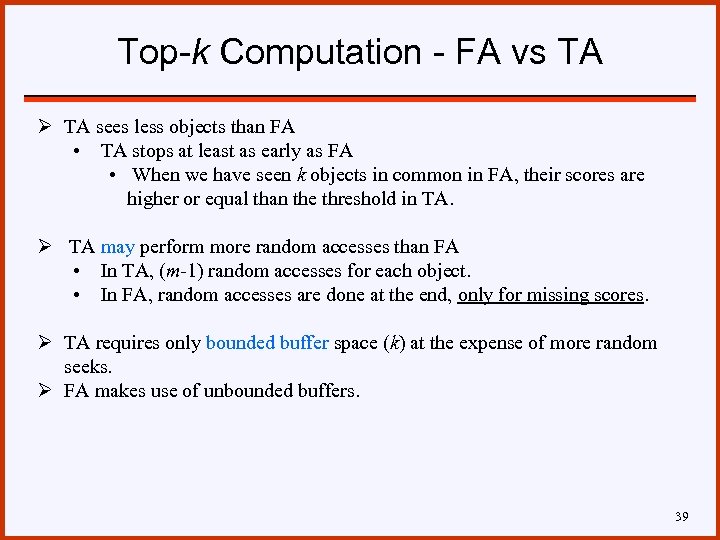 Top-k Computation - FA vs TA

➢ TA sees less objects than FA
  • TA stops at least as early as FA
    • When we have seen k objects in common in FA, their scores are higher or equal than the threshold in TA.

➢ TA may perform more random accesses than FA
  • In TA, (m-1) random accesses for each object.
  • In FA, random accesses are done at the end, only for missing scores.

➢ TA requires only bounded buffer space (k) at the expense of more random seeks.
➢ FA makes use of unbounded buffers.

39